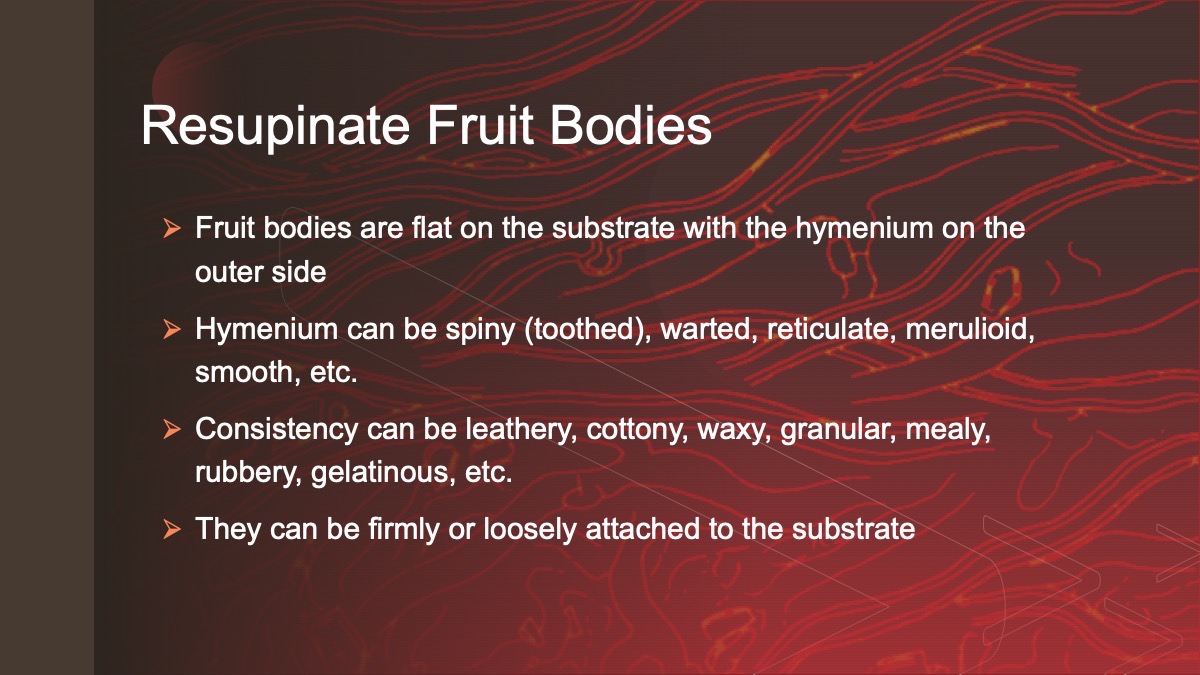 Resupinate Fruit Bodies

➢ Fruit bodies are flat on the substrate with the hymenium on the outer side

➢ Hymenium can be spiny (toothed), warted, reticulate, merulioid, smooth, etc.

➢ Consistency can be leathery, cottony, waxy, granular, mealy, rubbery, gelatinous, etc.

➢ They can be firmly or loosely attached to the substrate